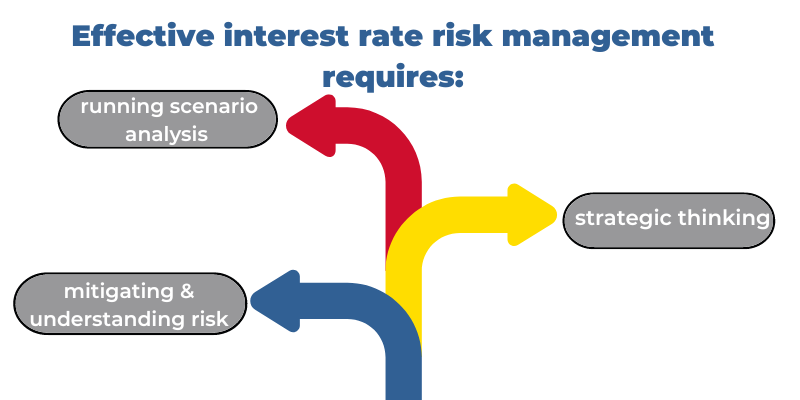 Effective interest rate risk management requires:

running scenario analysis

strategic thinking

mitigating & understanding risk